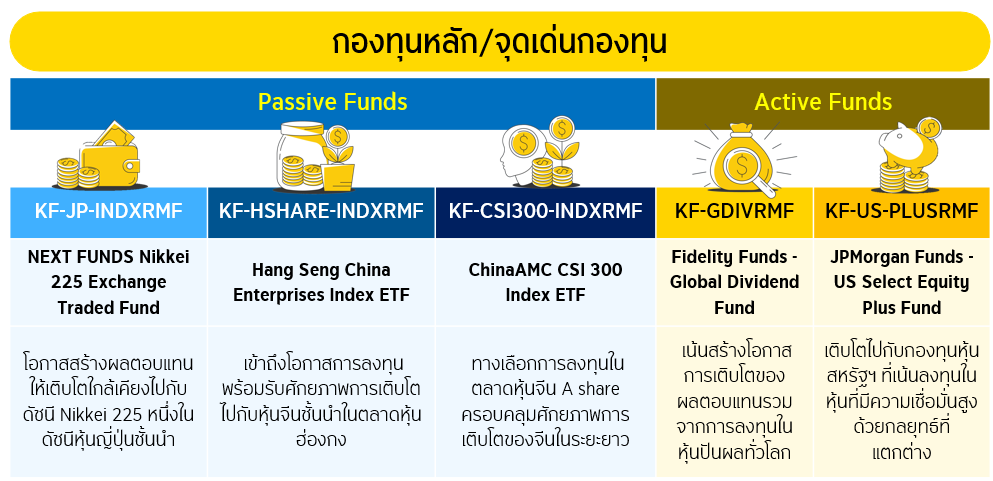 กองทุนหลัก/จุดเด่นกองทุน

| Passive Funds | | | Active Funds | |
|---|---|---|---|---|
| KF-JP-INDXRMF | KF-HSHARE-INDXRMF | KF-CSI300-INDXRMF | KF-GDIVRMF | KF-US-PLUSRMF |
| NEXT FUNDS Nikkei 225 Exchange Traded Fund | Hang Seng China Enterprises Index ETF | ChinaAMC CSI 300 Index ETF | Fidelity Funds - Global Dividend Fund | JPMorgan Funds - US Select Equity Plus Fund |
| โอกาสสร้างผลตอบแทนให้เติบโตใกล้เคียงไปกับดัชนี Nikkei 225 หนึ่งในดัชนีหุ้นญี่ปุ่นชั้นนำ | เข้าถึงโอกาสการลงทุนพร้อมรับศักยภาพการเติบโตไปกับหุ้นจีนชั้นนำในตลาดหุ้นฮ่องกง | ทางเลือกการลงทุนในตลาดหุ้นจีน A share ครอบคลุมศักยภาพการเติบโตของจีนในระยะยาว | เน้นสร้างโอกาสการเติบโตของผลตอบแทนรวมจากการลงทุนในหุ้นปันผลทั่วโลก | เติบโตไปกับกองทุนหุ้นสหรัฐฯ ที่เน้นลงทุนในหุ้นที่มีความเชื่อมั่นสูงด้วยกลยุทธ์ที่แตกต่าง |